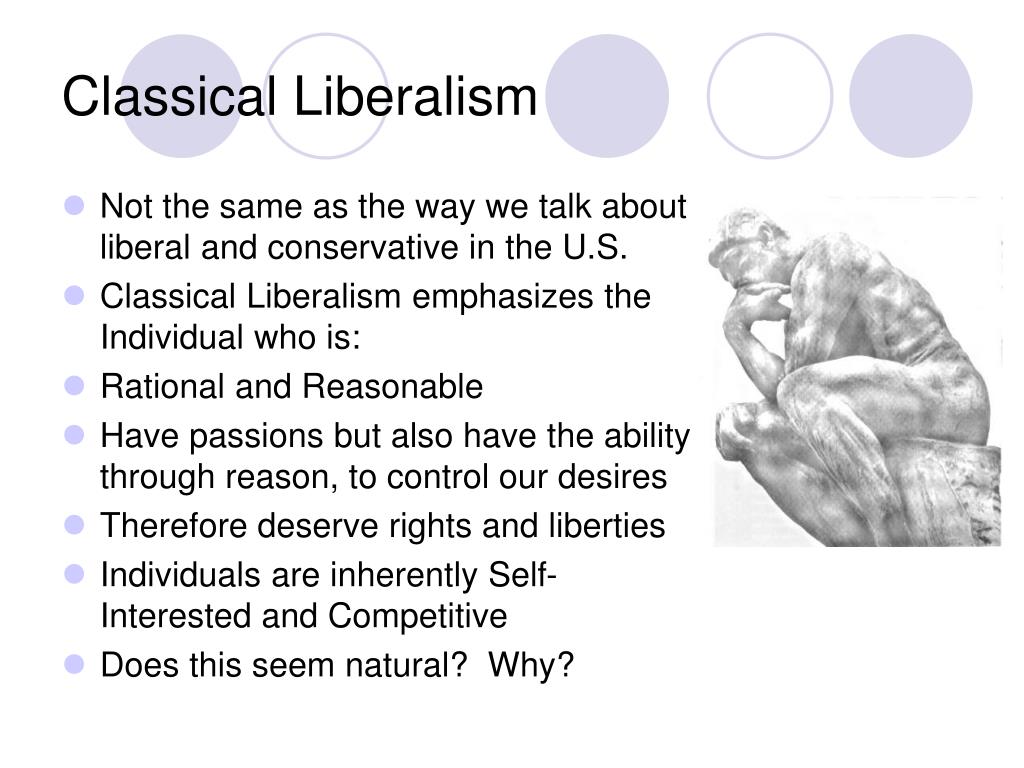 Classical Liberalism

- Not the same as the way we talk about liberal and conservative in the U.S.
- Classical Liberalism emphasizes the Individual who is:
- Rational and Reasonable
- Have passions but also have the ability through reason, to control our desires
- Therefore deserve rights and liberties
- Individuals are inherently Self-Interested and Competitive
- Does this seem natural?  Why?